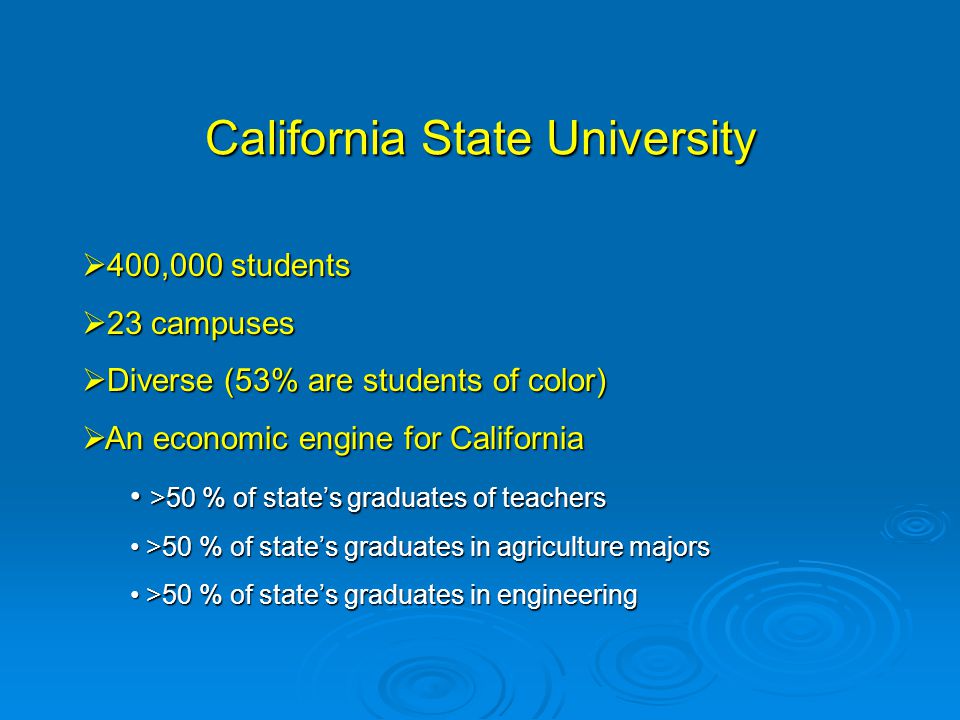 California State University

➢400,000 students

➢23 campuses

➢Diverse (53% are students of color)

➢An economic engine for California

• >50 % of state’s graduates of teachers

• >50 % of state’s graduates in agriculture majors

• >50 % of state’s graduates in engineering